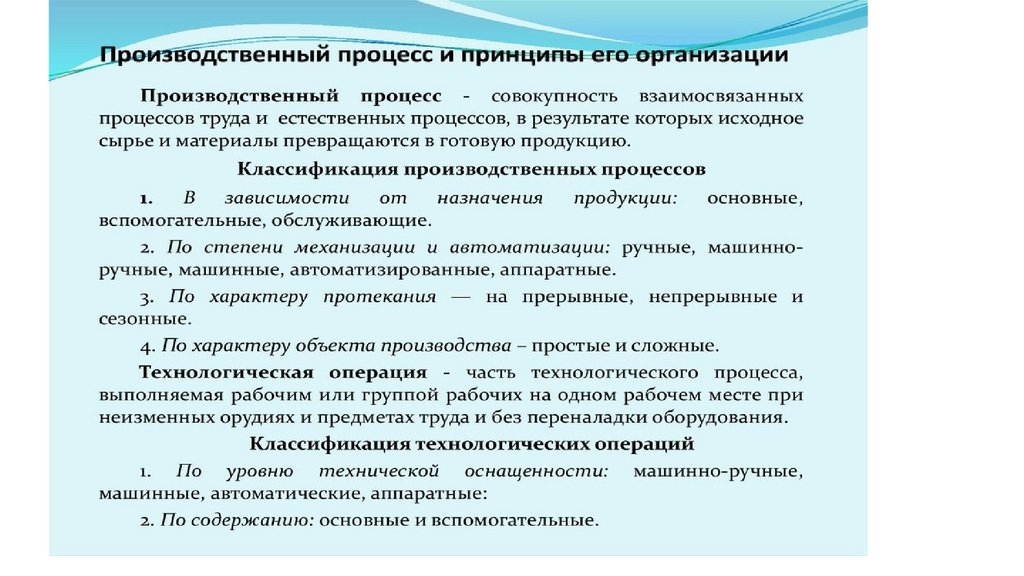 Производственный процесс и принципы его организации

Производственный процесс - совокупность взаимосвязанных процессов труда и естественных процессов, в результате которых исходное сырье и материалы превращаются в готовую продукцию.

Классификация производственных процессов

1. В зависимости от назначения продукции: основные, вспомогательные, обслуживающие.

2. По степени механизации и автоматизации: ручные, машинно-ручные, машинные, автоматизированные, аппаратные.

3. По характеру протекания — на прерывные, непрерывные и сезонные.

4. По характеру объекта производства – простые и сложные.

Технологическая операция - часть технологического процесса, выполняемая рабочим или группой рабочих на одном рабочем месте при неизменных орудиях и предметах труда и без переналадки оборудования.

Классификация технологических операций

1. По уровню технической оснащенности: машинно-ручные, машинные, автоматические, аппаратные:

2. По содержанию: основные и вспомогательные.